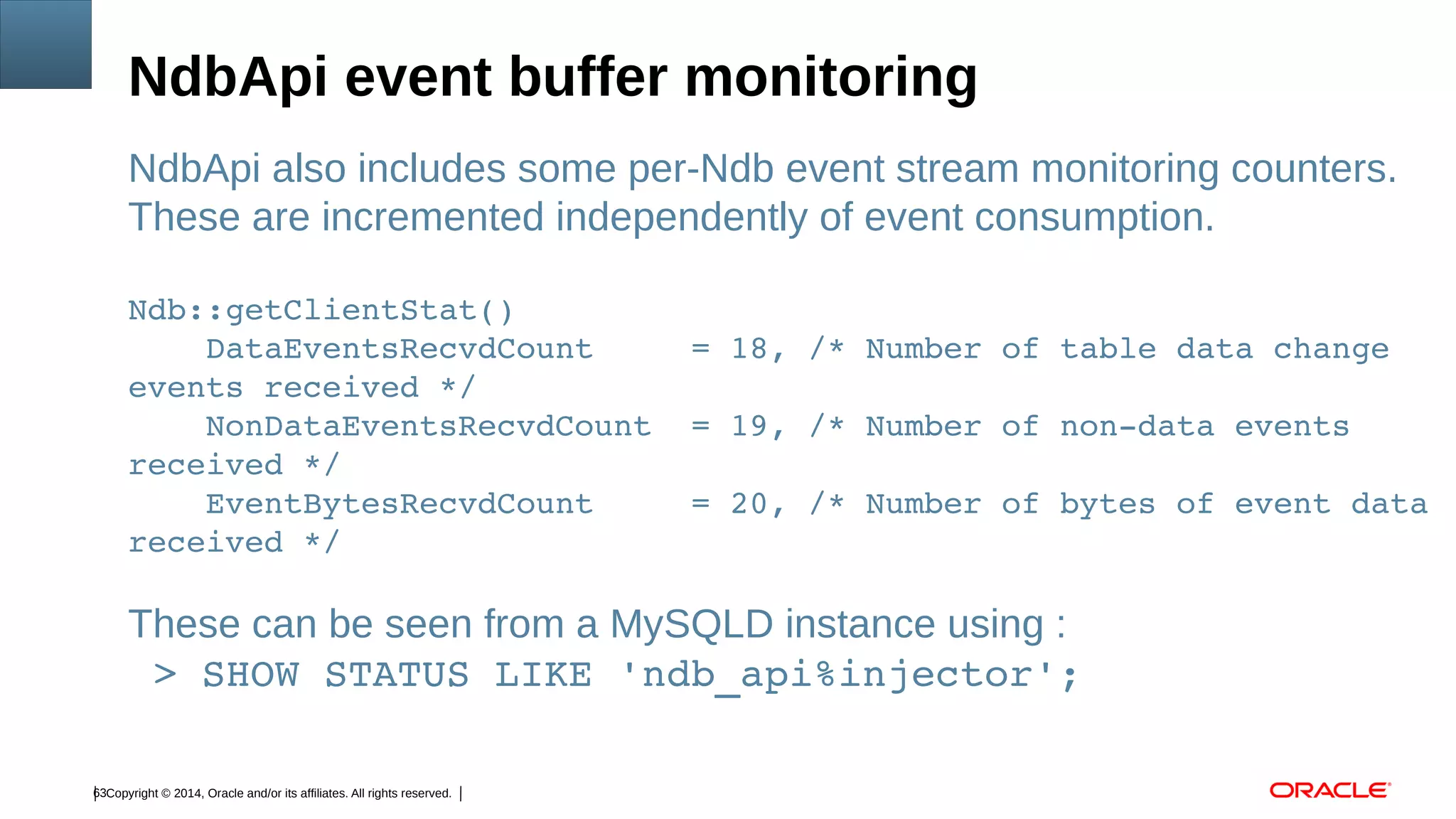 NdbApi event buffer monitoring

NdbApi also includes some per-Ndb event stream monitoring counters. These are incremented independently of event consumption.

Ndb::getClientStat()
    DataEventsRecvdCount      = 18, /* Number of table data change events received */
    NonDataEventsRecvdCount   = 19, /* Number of non-data events received */
    EventBytesRecvdCount      = 20, /* Number of bytes of event data received */

These can be seen from a MySQLD instance using :
 > SHOW STATUS LIKE 'ndb_api%injector';

63 Copyright © 2014, Oracle and/or its affiliates. All rights reserved. |

ORACLE